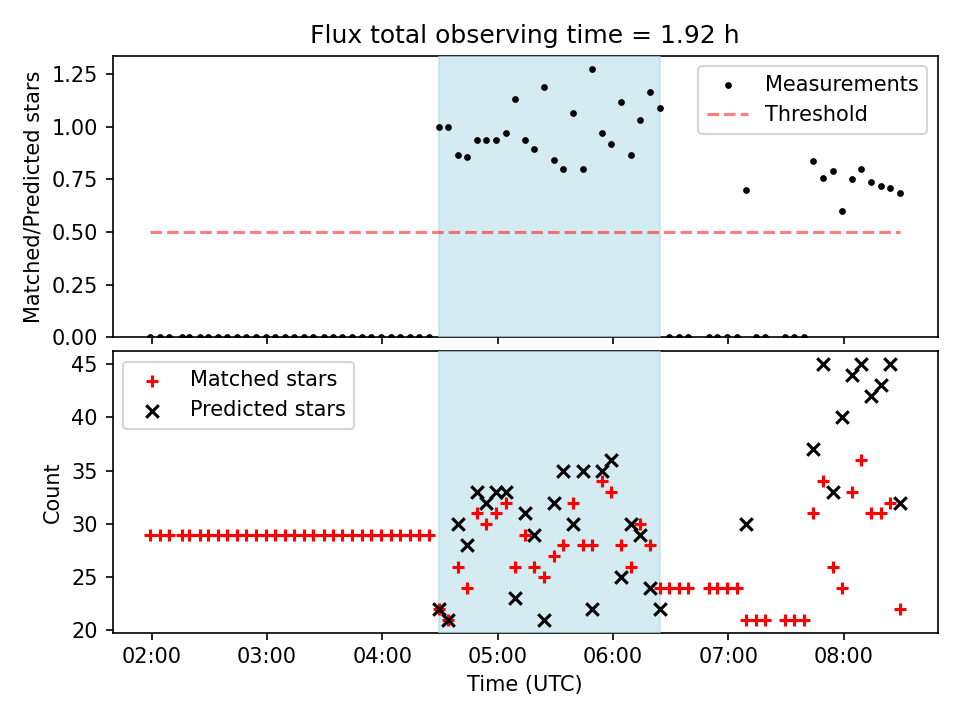 Flux total observing time = 1.92 h

Matched/Predicted stars

1.25
1.00
0.75
0.50
0.25
0.00

Measurements
Threshold

Count

45
40
35
30
25
20

Matched stars
Predicted stars

02:00
03:00
04:00
05:00
06:00
07:00
08:00

Time (UTC)